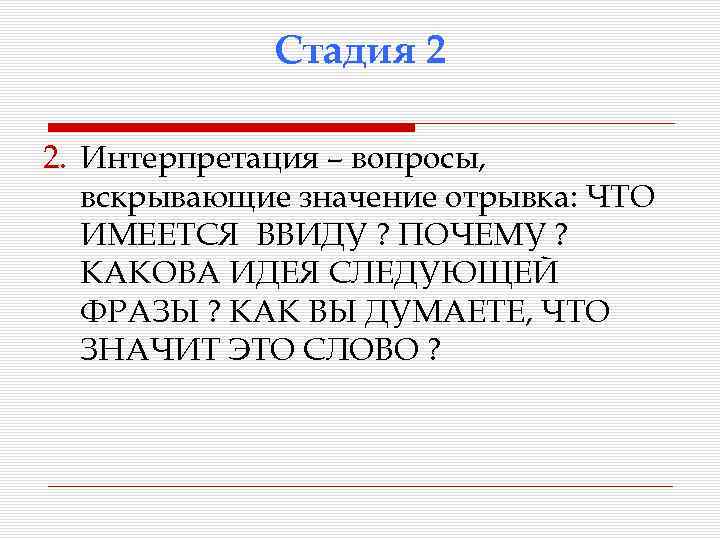 Стадия 2

2. Интерпретация – вопросы, вскрывающие значение отрывка: ЧТО ИМЕЕТСЯ ВВИДУ ? ПОЧЕМУ ? КАКОВА ИДЕЯ СЛЕДУЮЩЕЙ ФРАЗЫ ? КАК ВЫ ДУМАЕТЕ, ЧТО ЗНАЧИТ ЭТО СЛОВО ?